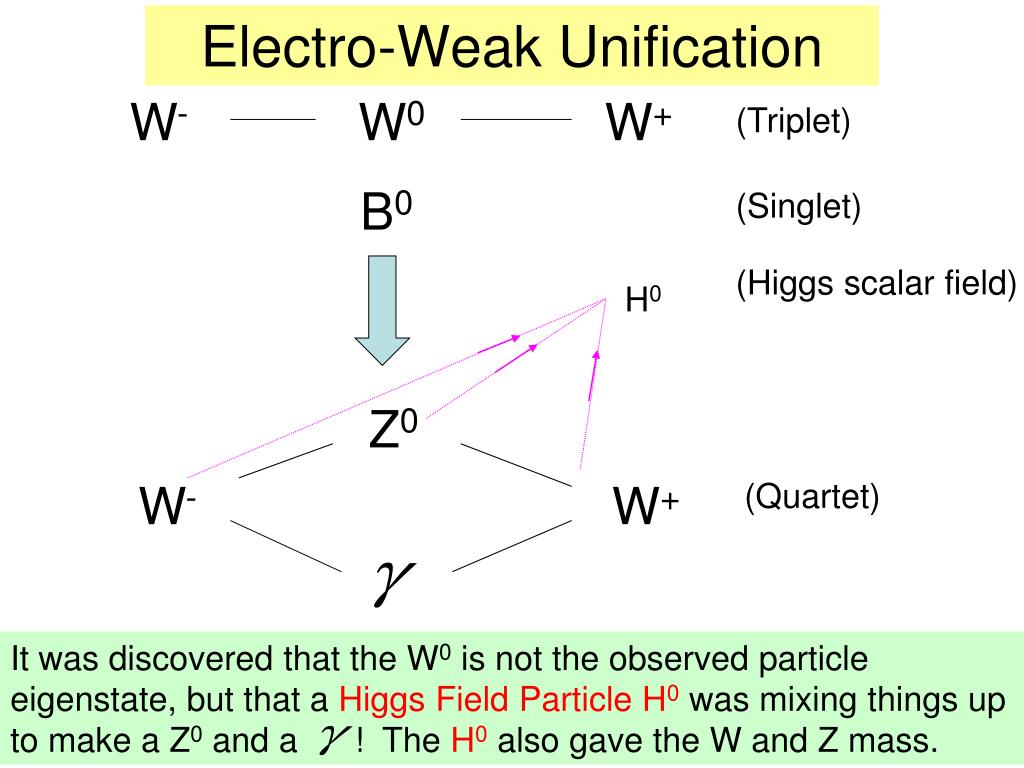 Electro-Weak Unification

$W^-$ $W^0$ $W^+$ (Triplet)

$B^0$ (Singlet)

$H^0$ (Higgs scalar field)

$Z^0$

$W^-$ $W^+$ (Quartet)

$\gamma$

It was discovered that the $W^0$ is not the observed particle eigenstate, but that a Higgs Field Particle $H^0$ was mixing things up to make a $Z^0$ and a $\gamma$ ! The $H^0$ also gave the W and Z mass.